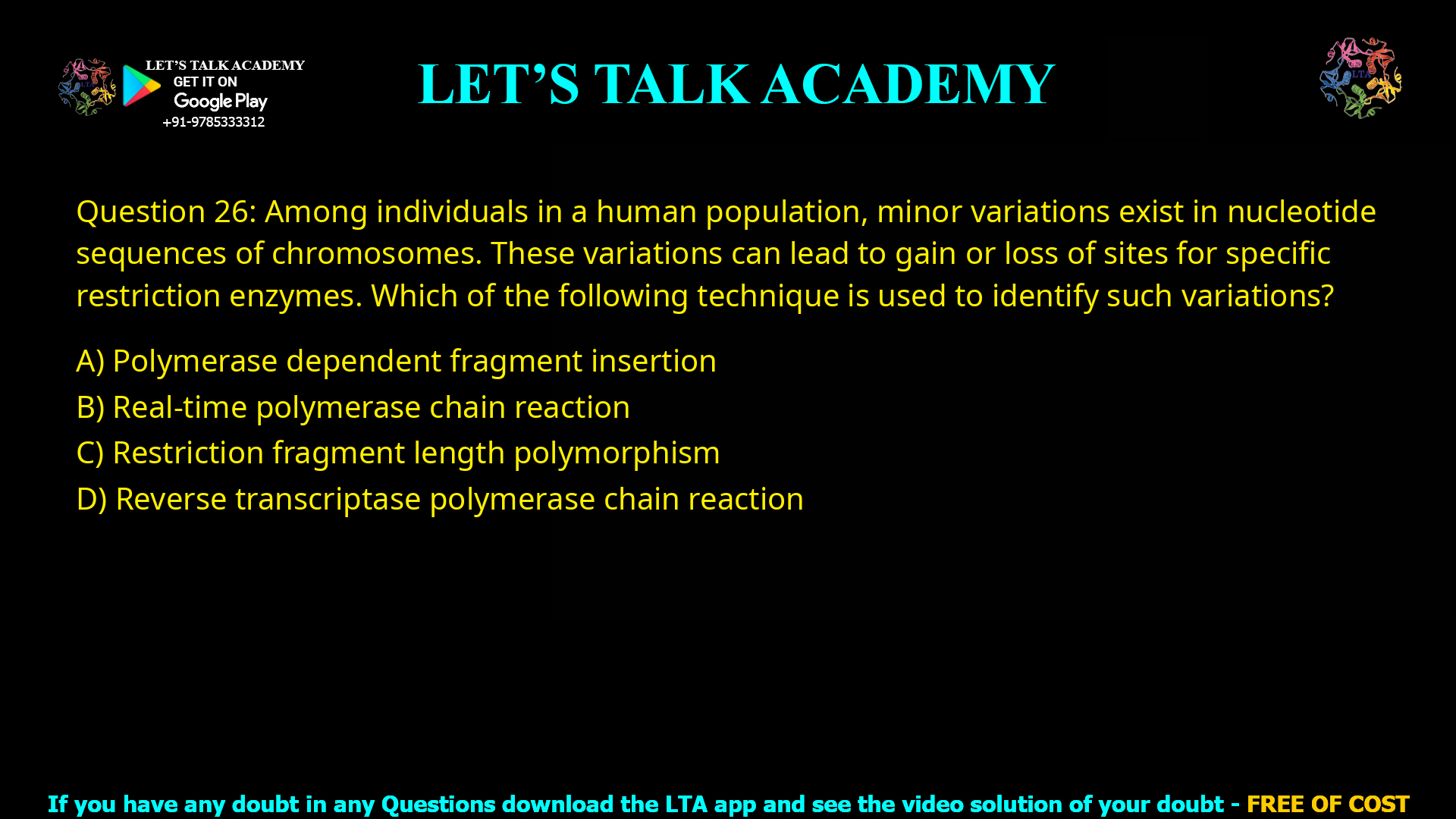 LET'S TALK ACADEMY
GET IT ON
Google Play
+91-9785333312

LET'S TALK ACADEMY

LTA

Question 26: Among individuals in a human population, minor variations exist in nucleotide sequences of chromosomes. These variations can lead to gain or loss of sites for specific restriction enzymes. Which of the following technique is used to identify such variations?

A) Polymerase dependent fragment insertion
B) Real-time polymerase chain reaction
C) Restriction fragment length polymorphism
D) Reverse transcriptase polymerase chain reaction

If you have any doubt in any Questions download the LTA app and see the video solution of your doubt - FREE OF COST